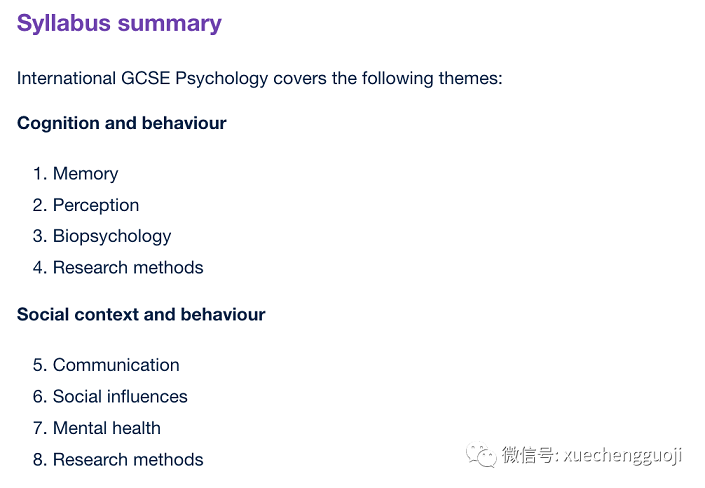 Syllabus summary

International GCSE Psychology covers the following themes:

Cognition and behaviour

1. Memory
2. Perception
3. Biopsychology
4. Research methods

Social context and behaviour

5. Communication
6. Social influences
7. Mental health
8. Research methods

微信号: xuechengguoji